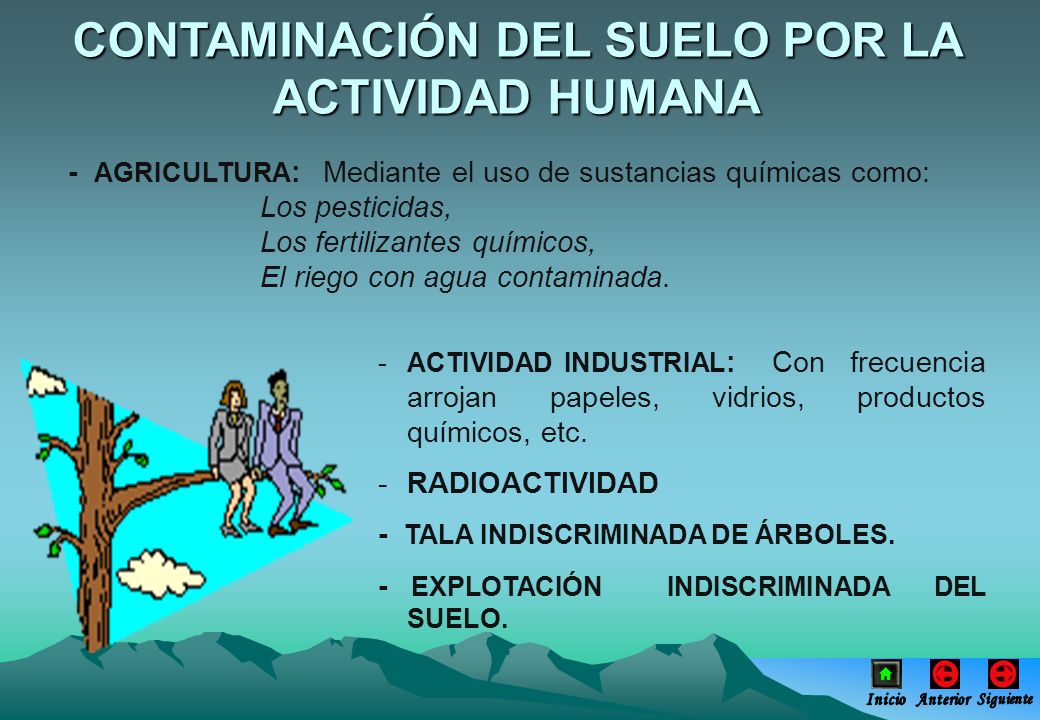 CONTAMINACIÓN DEL SUELO POR LA ACTIVIDAD HUMANA

- AGRICULTURA: Mediante el uso de sustancias químicas como:
Los pesticidas,
Los fertilizantes químicos,
El riego con agua contaminada.

- ACTIVIDAD INDUSTRIAL: Con frecuencia arrojan papeles, vidrios, productos químicos, etc.

- RADIOACTIVIDAD

- TALA INDISCRIMINADA DE ÁRBOLES.

- EXPLOTACIÓN INDISCRIMINADA DEL SUELO.

Inicio Anterior Siguiente